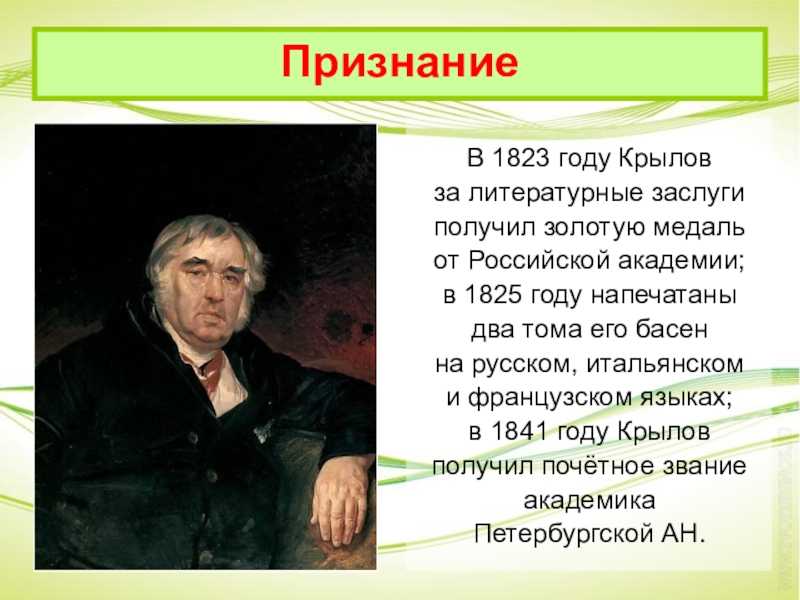 Признание

В 1823 году Крылов за литературные заслуги получил золотую медаль от Российской академии; в 1825 году напечатаны два тома его басен на русском, итальянском и французском языках; в 1841 году Крылов получил почётное звание академика Петербургской АН.